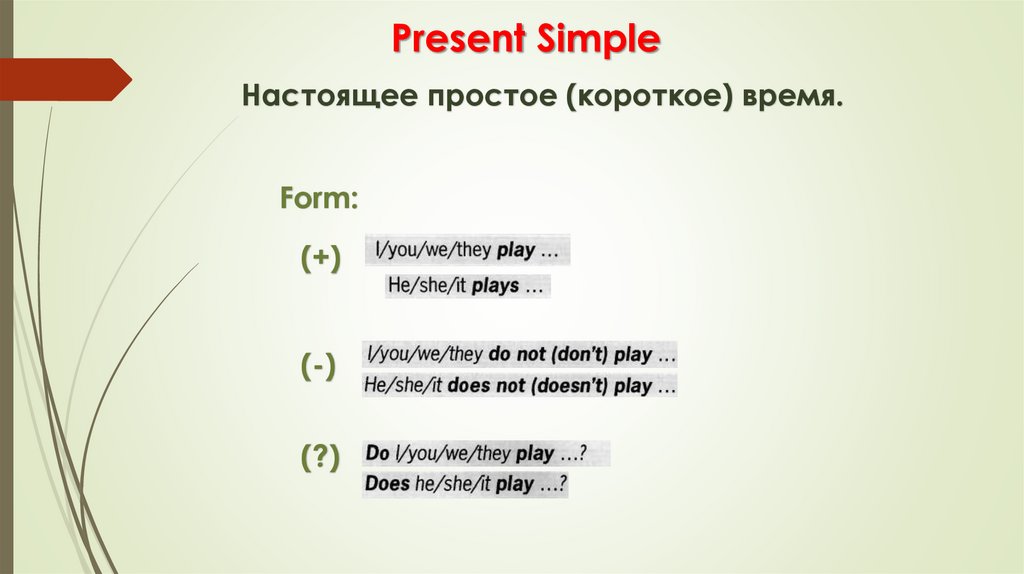 Present Simple

Настоящее простое (короткое) время.

Form:

(+)
I/you/we/they play …
He/she/it plays …

(-)
I/you/we/they do not (don't) play …
He/she/it does not (doesn't) play …

(?)
Do I/you/we/they play …?
Does he/she/it play …?